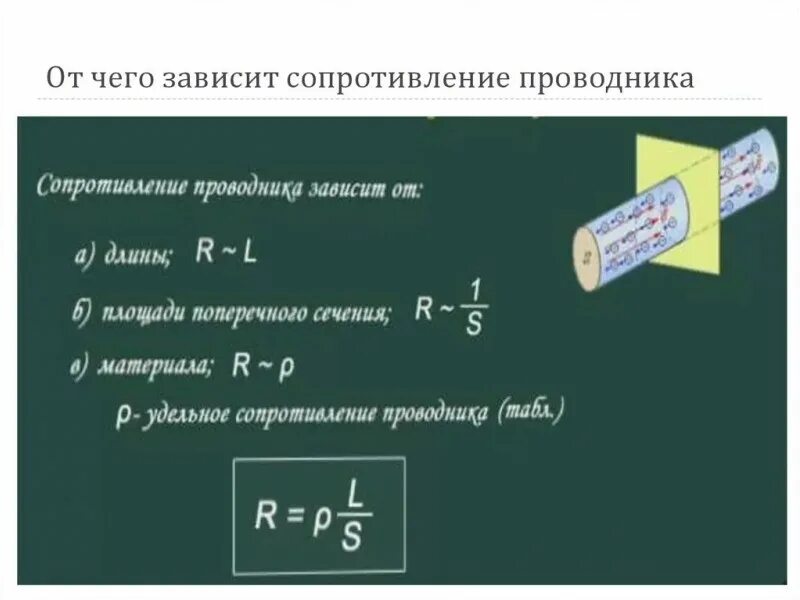 От чего зависит сопротивление проводника

Сопротивление проводника зависит от:

а) длины; $R \sim L$

б) площади поперечного сечения; $R \sim \frac{1}{S}$

в) материала; $R \sim \rho$

$\rho$- удельное сопротивление проводника (табл.)

$R = \rho \frac{L}{S}$